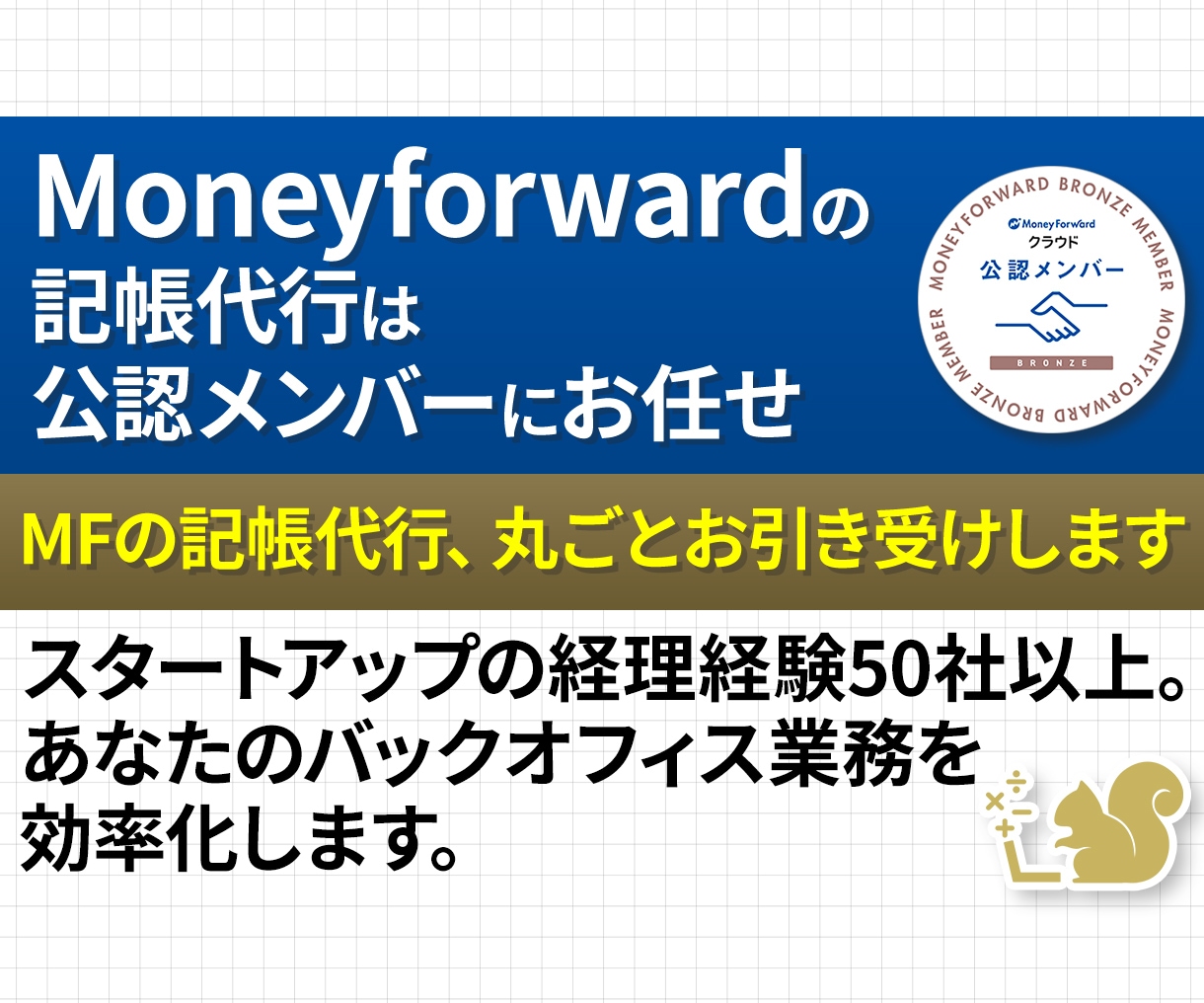 Moneyforwardの
記帳代行は
公認メンバーにお任せ

MONEYFORWARD BRONZE MEMBER MONEYFORWARD BRONZE MEMBER
Money Forward
クラウド
公認メンバー
BRONZE

MFの記帳代行、丸ごとお引き受けします

スタートアップの経理経験50社以上。
あなたのバックオフィス業務を
効率化します。